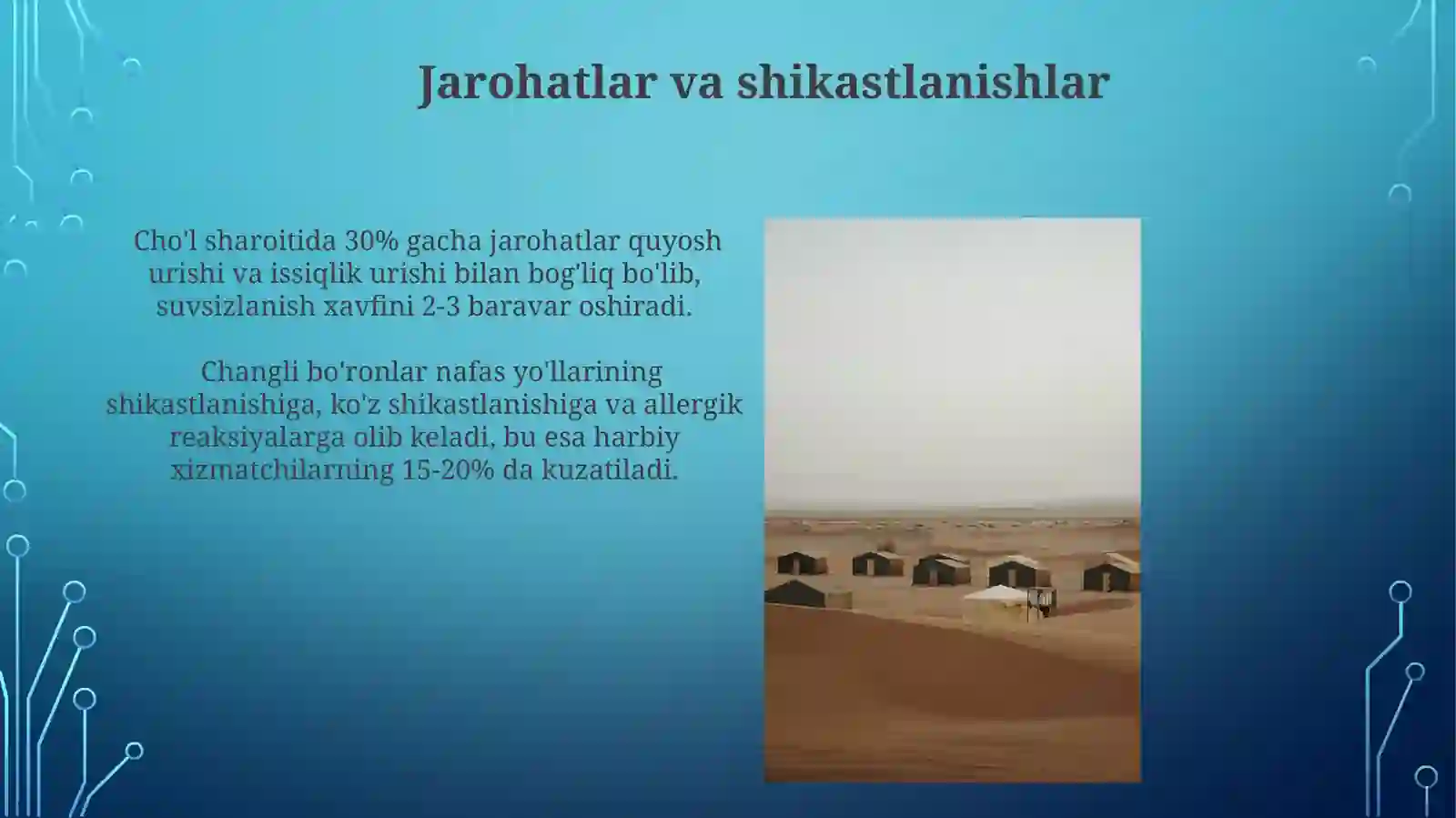 Jarohatlar va shikastlanishlar

Cho'l sharoitida 30% gacha jarohatlar quyosh urishi va issiqlik urishi bilan bog'liq bo'lib, suvsizlanish xavfini 2-3 baravar oshiradi.

Changli bo'ronlar nafas yo'llarining shikastlanishiga, ko'z shikastlanishiga va allergik reaksiyalarga olib keladi, bu esa harbiy xizmatchilarning 15-20% da kuzatiladi.